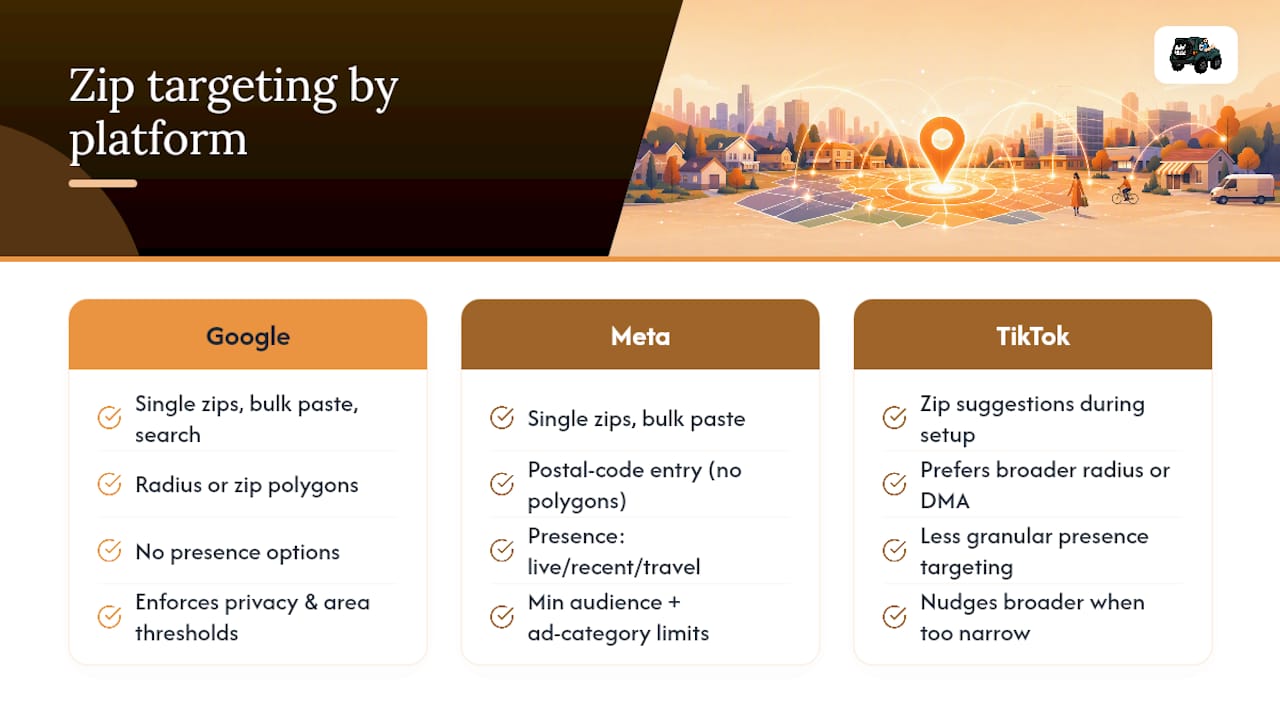 Zip targeting by platform

Google

Single zips, bulk paste, search

Radius or zip polygons

No presence options

Enforces privacy & area thresholds

Meta

Single zips, bulk paste

Postal-code entry (no polygons)

Presence: live/recent/travel

Min audience + ad-category limits

TikTok

Zip suggestions during setup

Prefers broader radius or DMA

Less granular presence targeting

Nudges broader when too narrow